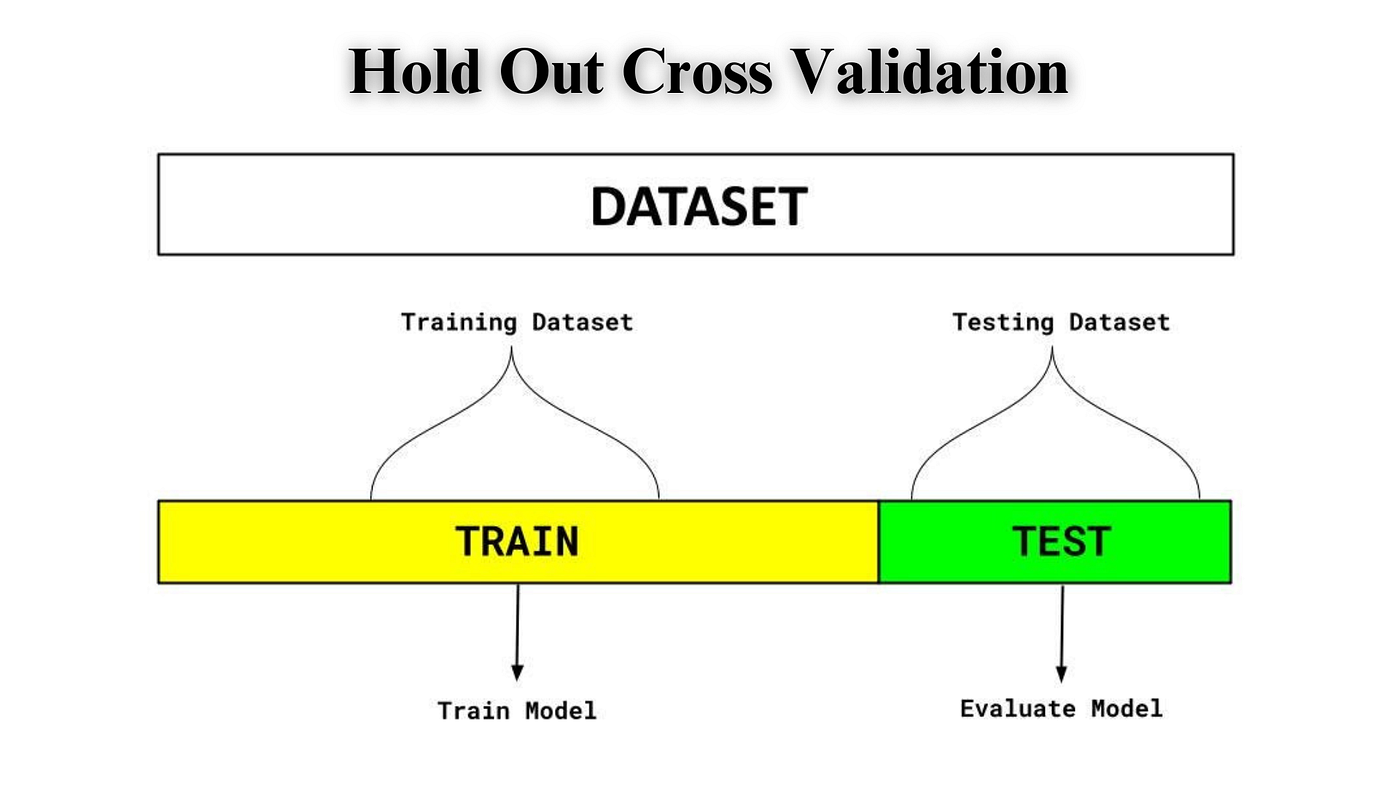 Hold Out Cross Validation

DATASET

Training Dataset

Testing Dataset

TRAIN

TEST

Train Model

Evaluate Model